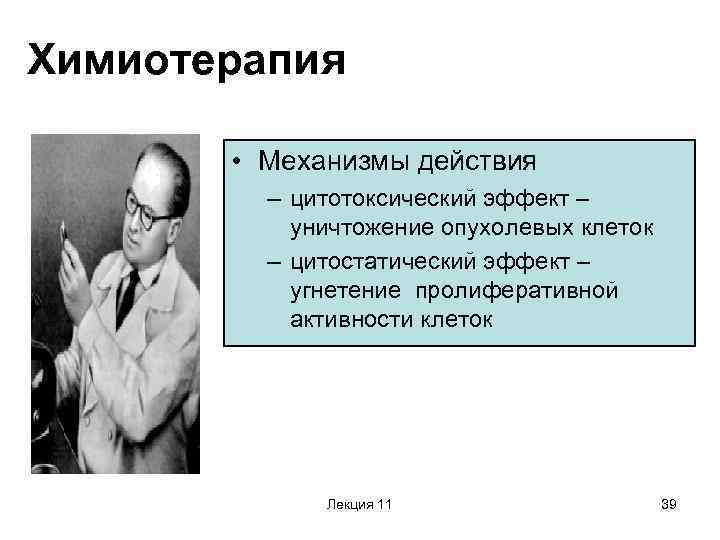 Химиотерапия

• Механизмы действия
– цитотоксический эффект – уничтожение опухолевых клеток
– цитостатический эффект – угнетение пролиферативной активности клеток

Лекция 11

39